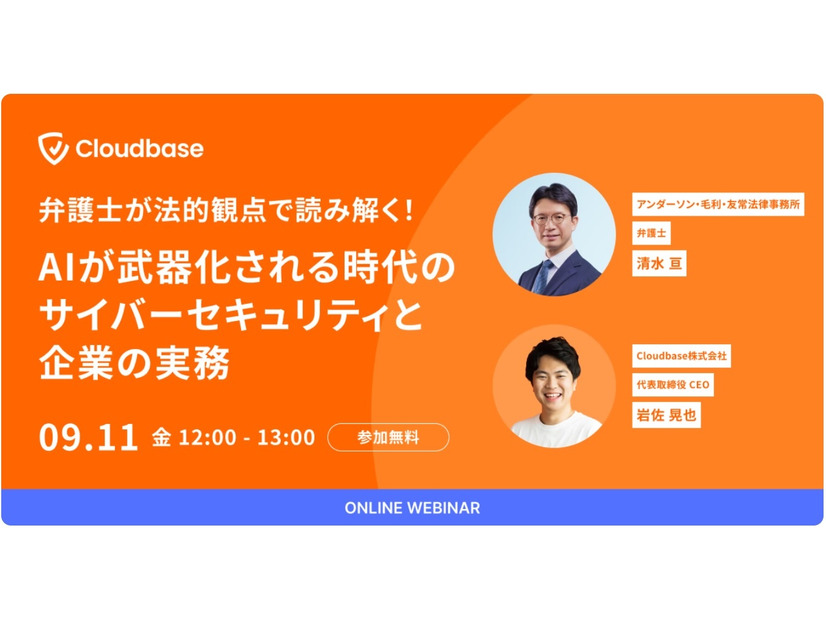 Cloudbase

弁護士が法的観点で読み解く!

AIが武器化される時代のサイバーセキュリティと企業の実務

09.11 金 12:00 - 13:00

参加無料

アンダーソン・毛利・友常法律事務所

弁護士

清水 亘

Cloudbase株式会社

代表取締役 CEO

岩佐 晃也

ONLINE WEBINAR